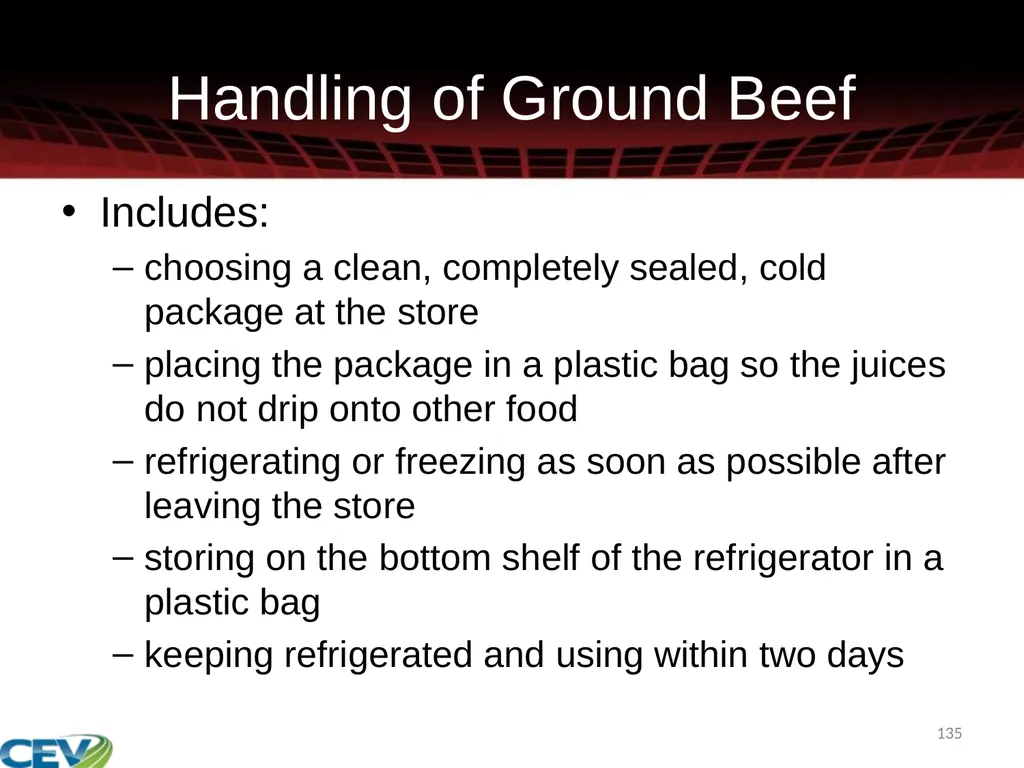 Handling of Ground Beef

• Includes:
– choosing a clean, completely sealed, cold package at the store
– placing the package in a plastic bag so the juices do not drip onto other food
– refrigerating or freezing as soon as possible after leaving the store
– storing on the bottom shelf of the refrigerator in a plastic bag
– keeping refrigerated and using within two days

135

CEV